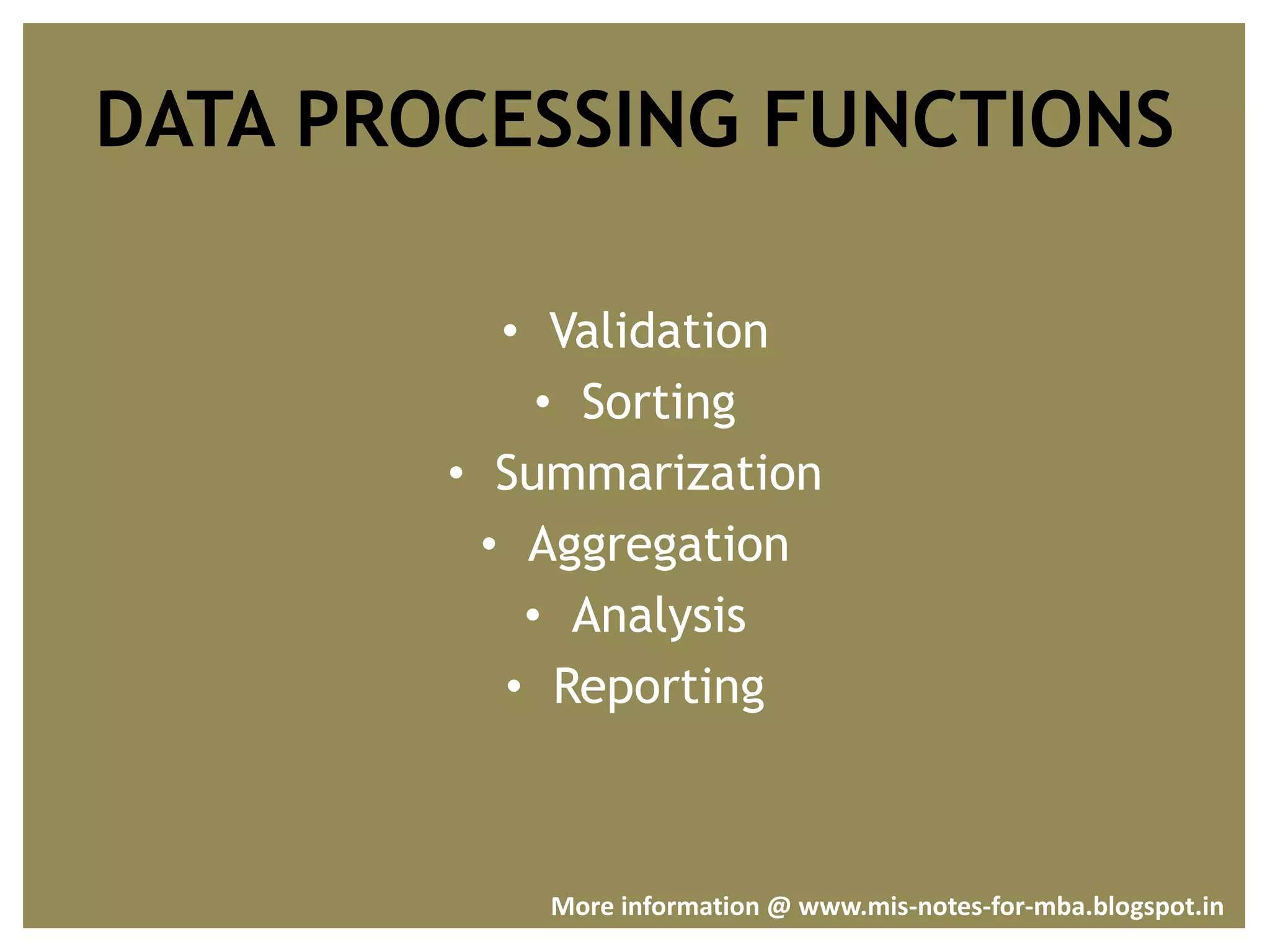 DATA PROCESSING FUNCTIONS

• Validation
• Sorting
• Summarization
• Aggregation
• Analysis
• Reporting

More information @ www.mis-notes-for-mba.blogspot.in